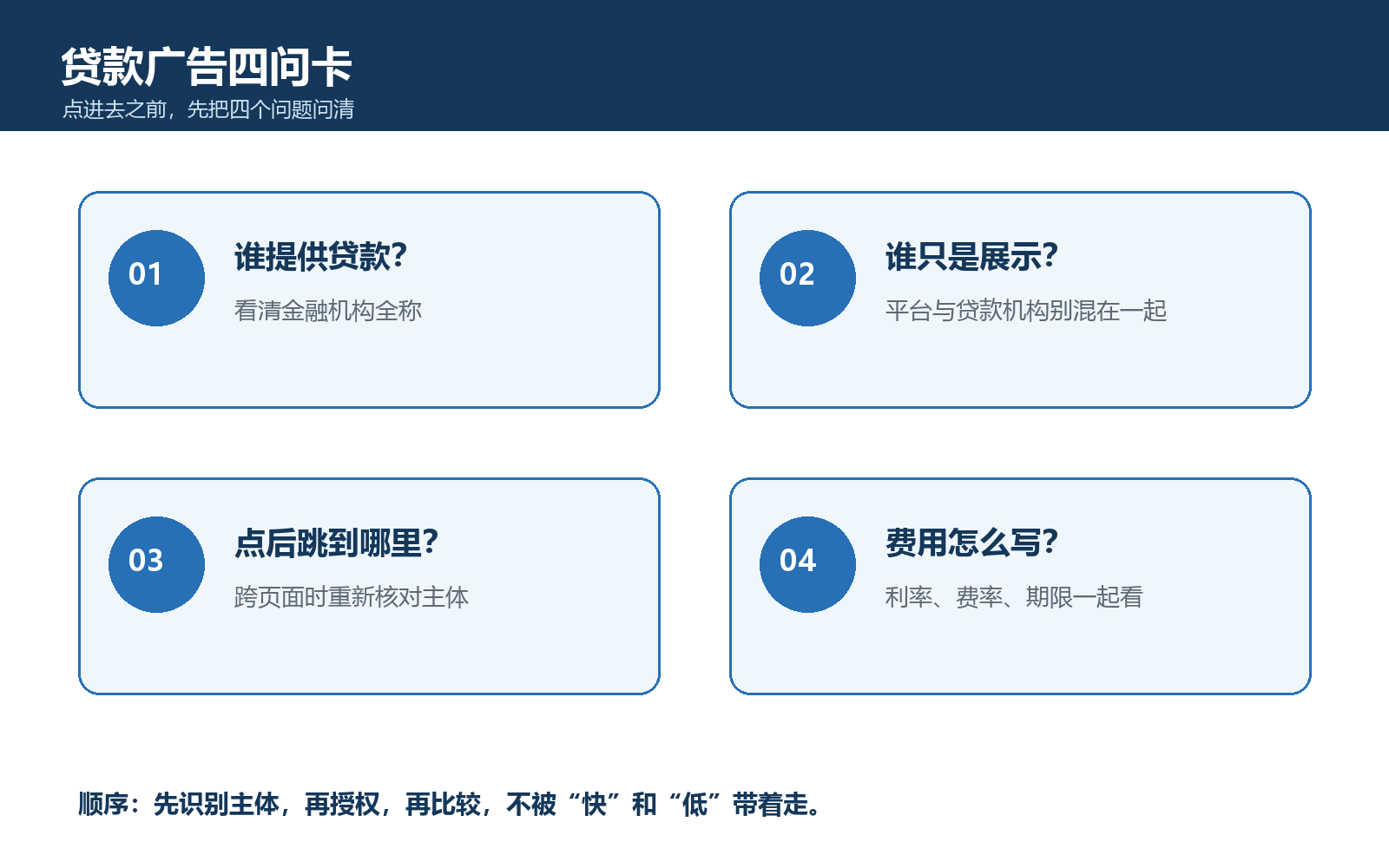 贷款广告四问卡
点进去之前，先把四个问题问清

01
谁提供贷款?
看清金融机构全称

02
谁只是展示?
平台与贷款机构别混在一起

03
点后跳到哪里?
跨页面时重新核对主体

04
费用怎么写?
利率、费率、期限一起看

顺序：先识别主体，再授权，再比较，不被“快”和“低”带着走。